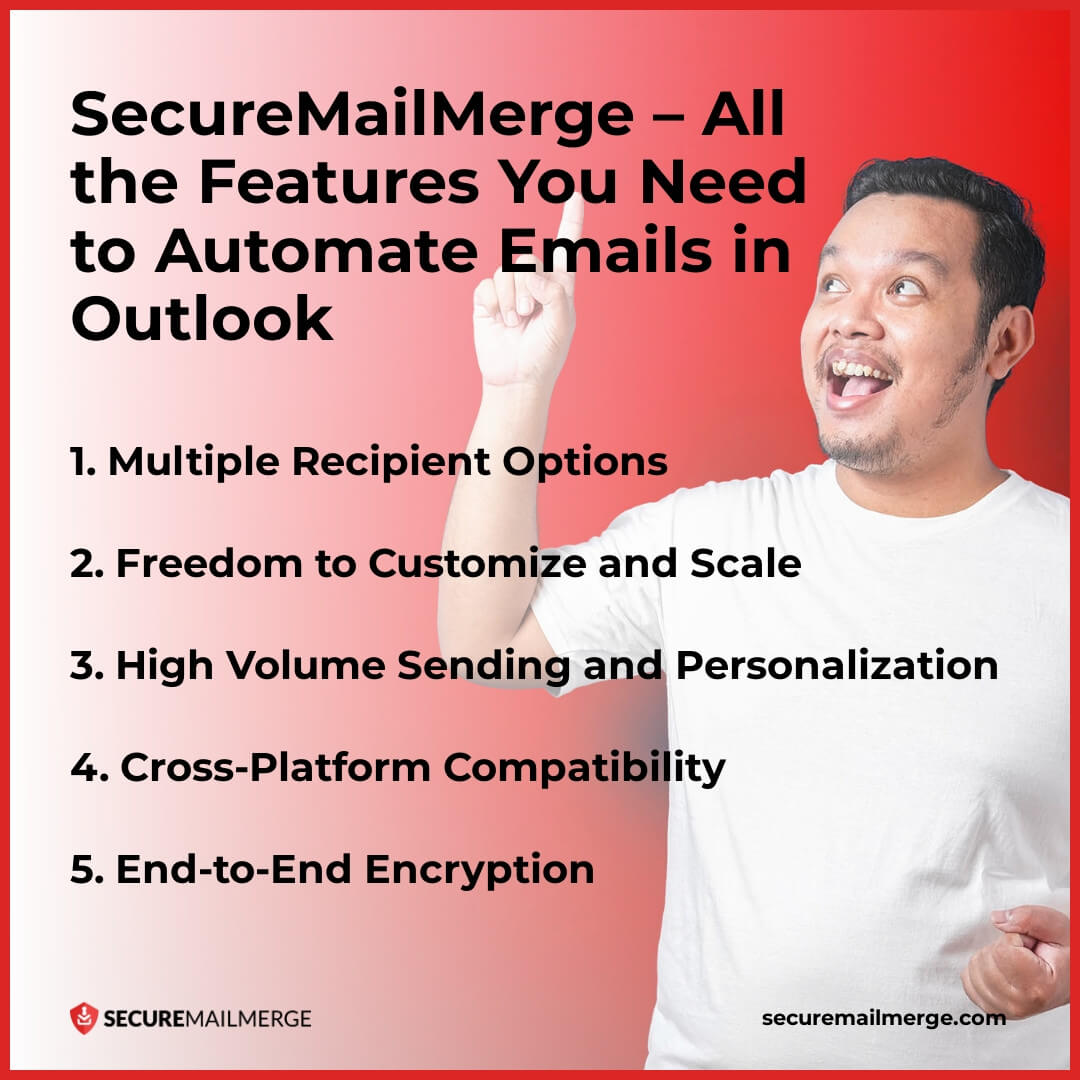 SecureMailMerge – All the Features You Need to Automate Emails in Outlook

1. Multiple Recipient Options

2. Freedom to Customize and Scale

3. High Volume Sending and Personalization

4. Cross-Platform Compatibility

5. End-to-End Encryption

SECUREMAILMERGE

securemailmerge.com